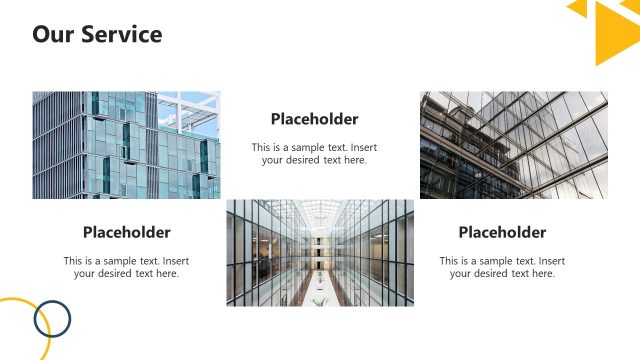 Our Service

Placeholder

This is a sample text. Insert your desired text here.

Placeholder

This is a sample text. Insert your desired text here.

Placeholder

This is a sample text. Insert your desired text here.